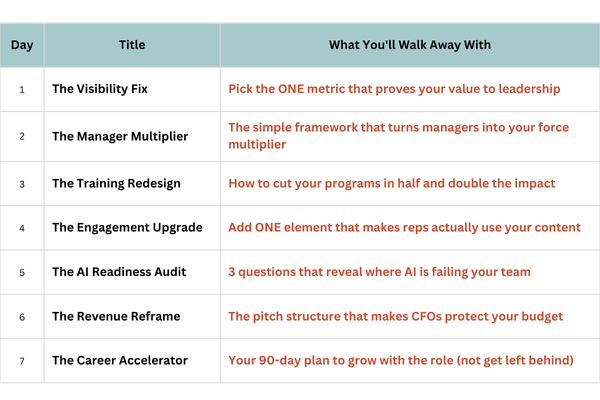 | Day | Title | What You'll Walk Away With |
|---|---|---|
| 1 | The Visibility Fix | Pick the ONE metric that proves your value to leadership |
| 2 | The Manager Multiplier | The simple framework that turns managers into your force multiplier |
| 3 | The Training Redesign | How to cut your programs in half and double the impact |
| 4 | The Engagement Upgrade | Add ONE element that makes reps actually use your content |
| 5 | The AI Readiness Audit | 3 questions that reveal where AI is failing your team |
| 6 | The Revenue Reframe | The pitch structure that makes CFOs protect your budget |
| 7 | The Career Accelerator | Your 90-day plan to grow with the role (not get left behind) |